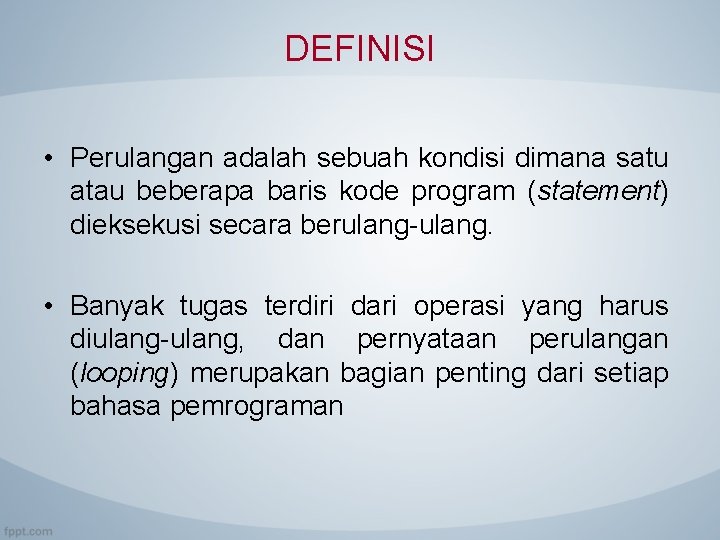 DEFINISI

• Perulangan adalah sebuah kondisi dimana satu atau beberapa baris kode program (statement) dieksekusi secara berulang-ulang.

• Banyak tugas terdiri dari operasi yang harus diulang-ulang, dan pernyataan perulangan (looping) merupakan bagian penting dari setiap bahasa pemrograman

fppt.com